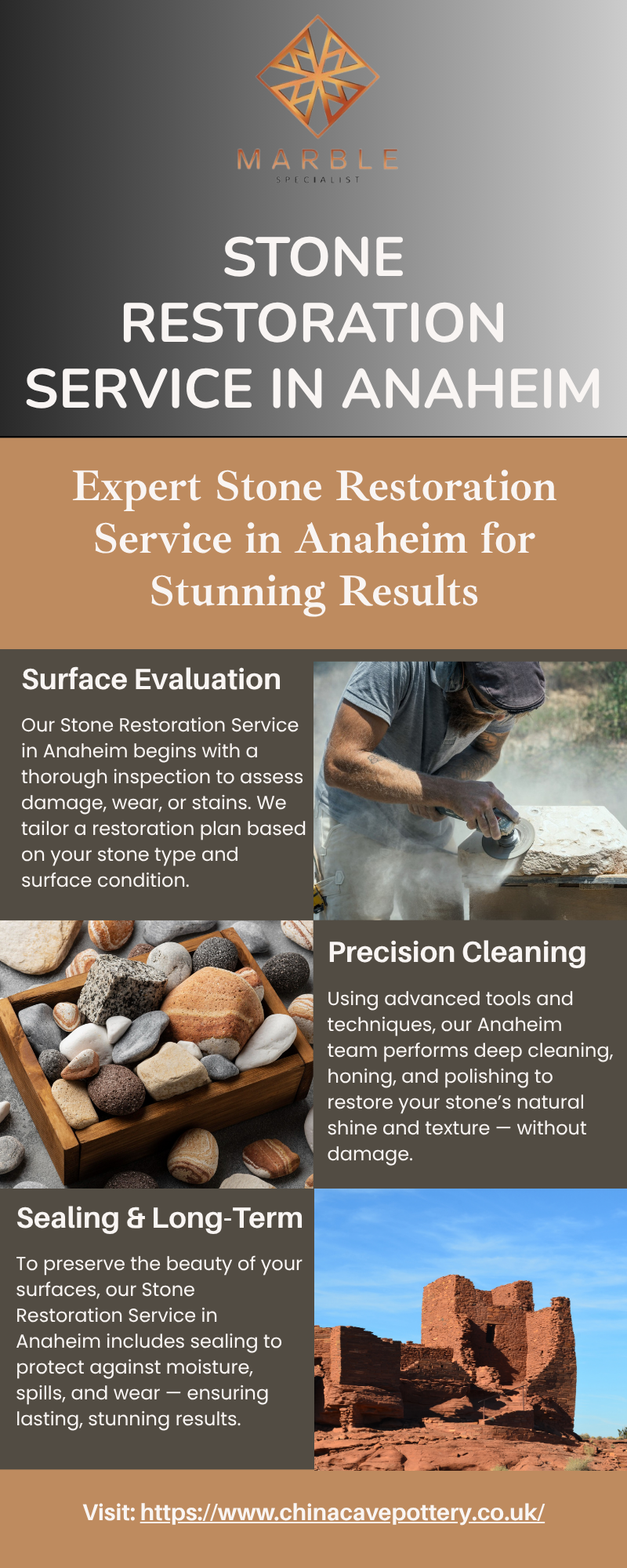 MARBLE
SPECIALIST

STONE RESTORATION SERVICE IN ANAHEIM

Expert Stone Restoration Service in Anaheim for Stunning Results

Surface Evaluation

Our Stone Restoration Service in Anaheim begins with a thorough inspection to assess damage, wear, or stains. We tailor a restoration plan based on your stone type and surface condition.

Precision Cleaning

Using advanced tools and techniques, our Anaheim team performs deep cleaning, honing, and polishing to restore your stone's natural shine and texture — without damage.

Sealing & Long-Term

To preserve the beauty of your surfaces, our Stone Restoration Service in Anaheim includes sealing to protect against moisture, spills, and wear — ensuring lasting, stunning results.

Visit: https://www.chinacavepottery.co.uk/